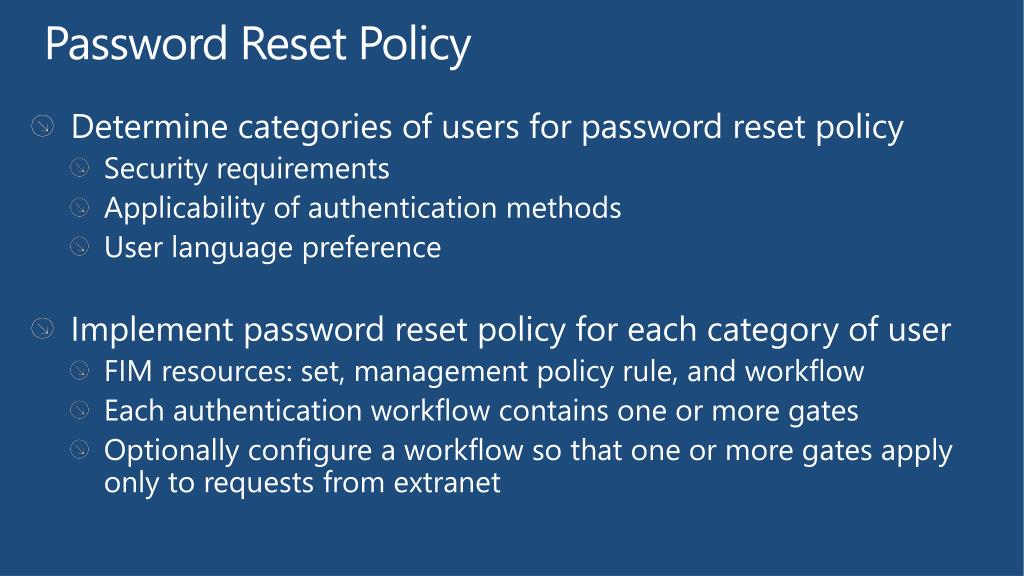 Password Reset Policy

Determine categories of users for password reset policy
Security requirements
Applicability of authentication methods
User language preference

Implement password reset policy for each category of user
FIM resources: set, management policy rule, and workflow
Each authentication workflow contains one or more gates
Optionally configure a workflow so that one or more gates apply only to requests from extranet